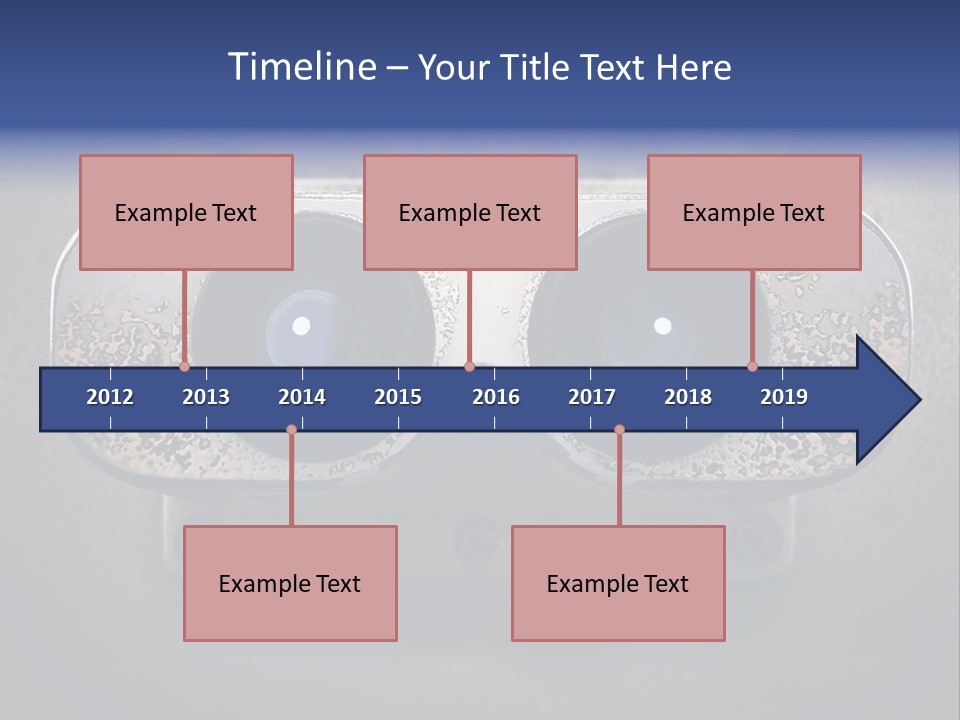 Timeline – Your Title Text Here

Example Text

Example Text

Example Text

2012 2013 2014 2015 2016 2017 2018 2019

Example Text

Example Text